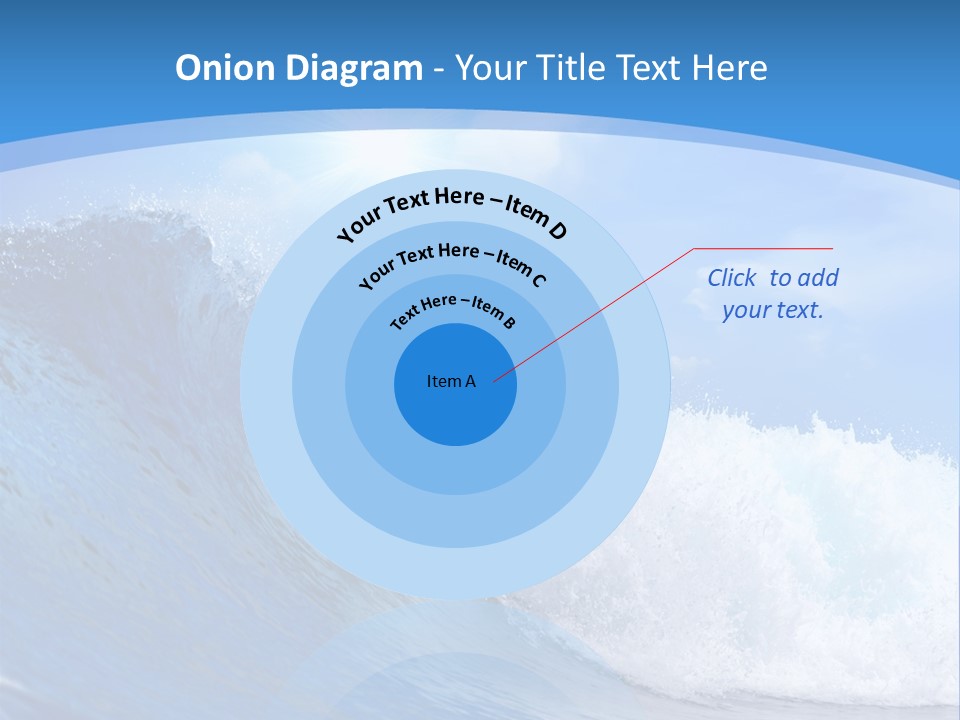 Onion Diagram - Your Title Text Here

Your Text Here – Item D

Your Text Here – Item C

Text Here – Item B

Item A

Click to add your text.